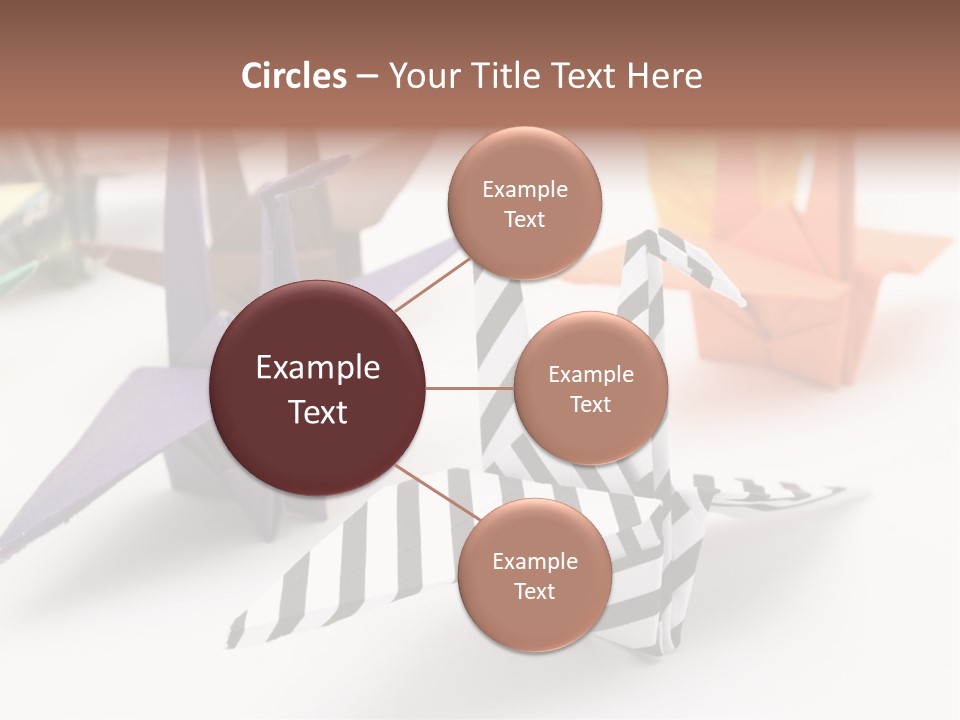 Circles – Your Title Text Here

Example Text

Example Text

Example Text

Example Text